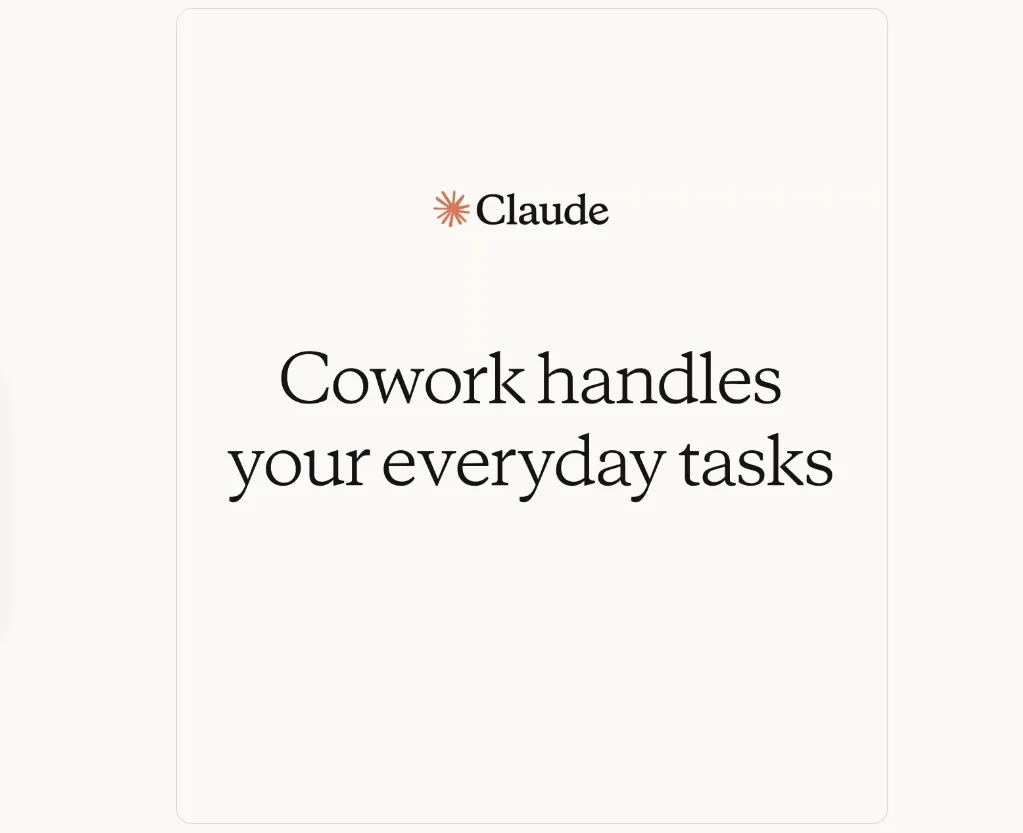 Claude

Cowork handles your everyday tasks